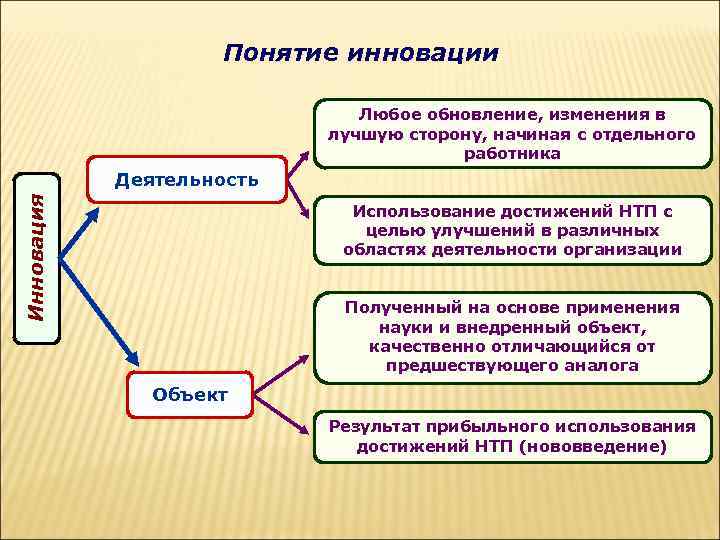 Понятие инновации

Инновация

Деятельность

Любое обновление, изменения в лучшую сторону, начиная с отдельного работника

Использование достижений НТП с целью улучшений в различных областях деятельности организации

Объект

Полученный на основе применения науки и внедренный объект, качественно отличающийся от предшествующего аналога

Результат прибыльного использования достижений НТП (нововведение)